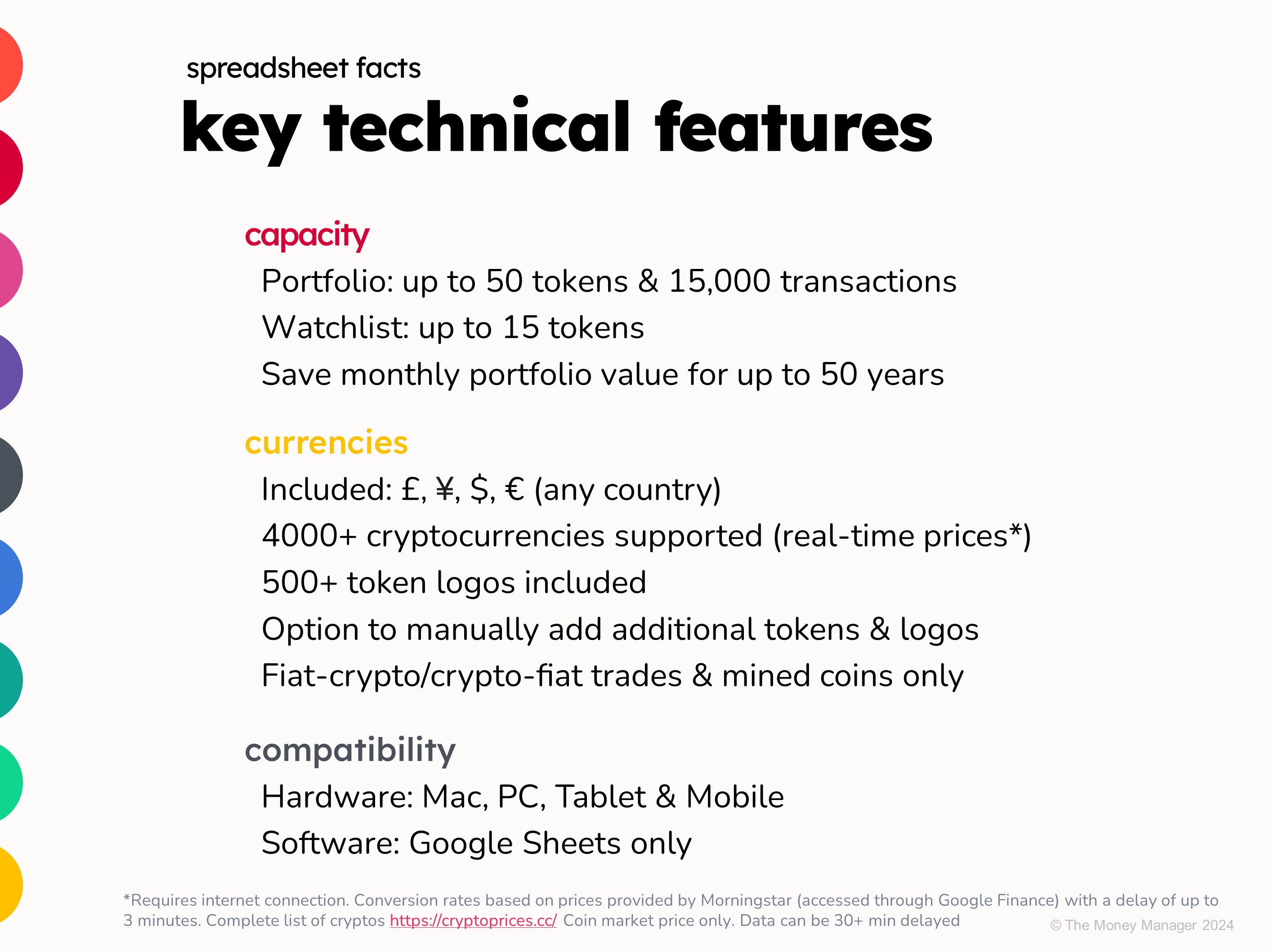 spreadsheet facts

key technical features

capacity

Portfolio: up to 50 tokens & 15,000 transactions

Watchlist: up to 15 tokens

Save monthly portfolio value for up to 50 years

currencies

Included: £, ¥, $, € (any country)

4000+ cryptocurrencies supported (real-time prices*)

500+ token logos included

Option to manually add additional tokens & logos

Fiat-crypto/crypto-fiat trades & mined coins only

compatibility

Hardware: Mac, PC, Tablet & Mobile

Software: Google Sheets only

*Requires internet connection. Conversion rates based on prices provided by Morningstar (accessed through Google Finance) with a delay of up to 3 minutes. Complete list of cryptos https://cryptoprices.cc/ Coin market price only. Data can be 30+ min delayed

© The Money Manager 2024